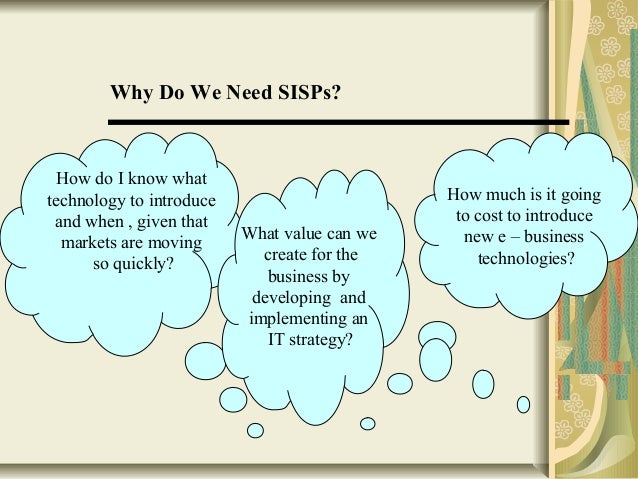 Why Do We Need SISPs?

How do I know what technology to introduce and when , given that markets are moving so quickly?

What value can we create for the business by developing and implementing an IT strategy?

How much is it going to cost to introduce new e – business technologies?